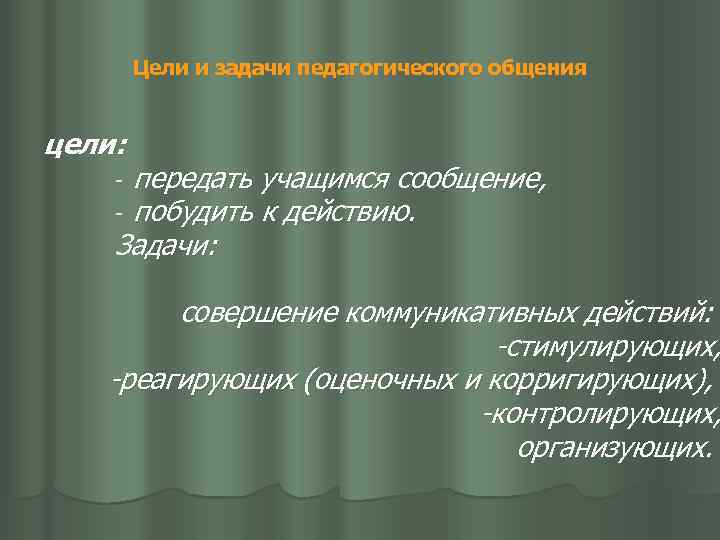 Цели и задачи педагогического общения

цели:

- передать учащимся сообщение,
- побудить к действию.

Задачи:

совершение коммуникативных действий:
-стимулирующих,
-реагирующих (оценочных и корригирующих),
-контролирующих,
организующих.